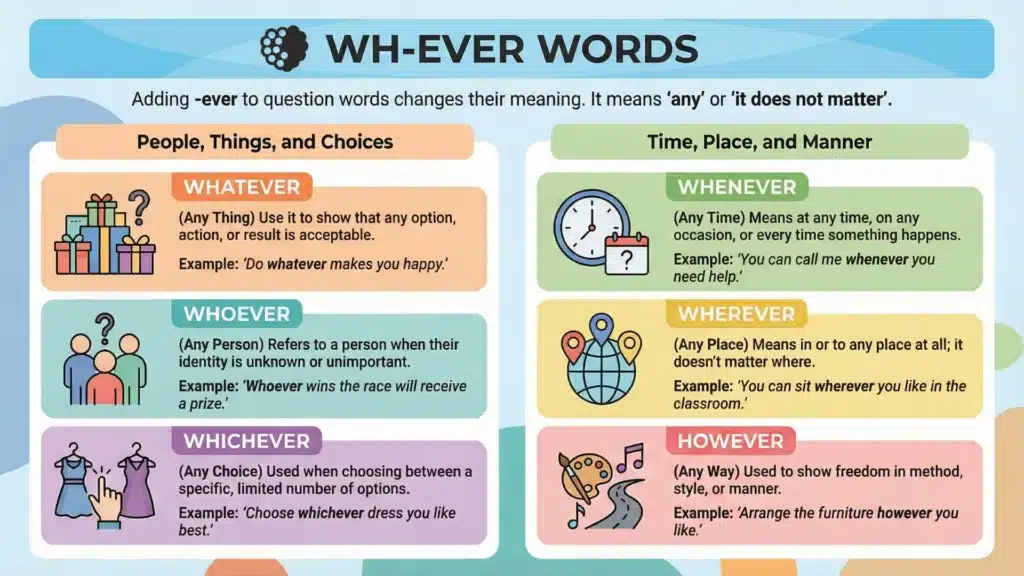 WH-EVER WORDS

Adding -ever to question words changes their meaning. It means 'any' or 'it does not matter'.

People, Things, and Choices

WHATEVER

(Any Thing) Use it to show that any option, action, or result is acceptable.

Example: 'Do whatever makes you happy.'

WHOEVER

(Any Person) Refers to a person when their identity is unknown or unimportant.

Example: 'Whoever wins the race will receive a prize.'

WHICHEVER

(Any Choice) Used when choosing between a specific, limited number of options.

Example: 'Choose whichever dress you like best.'

Time, Place, and Manner

WHENEVER

(Any Time) Means at any time, on any occasion, or every time something happens.

Example: 'You can call me whenever you need help.'

WHEREVER

(Any Place) Means in or to any place at all; it doesn't matter where.

Example: 'You can sit wherever you like in the classroom.'

HOWEVER

(Any Way) Used to show freedom in method, style, or manner.

Example: 'Arrange the furniture however you like.'